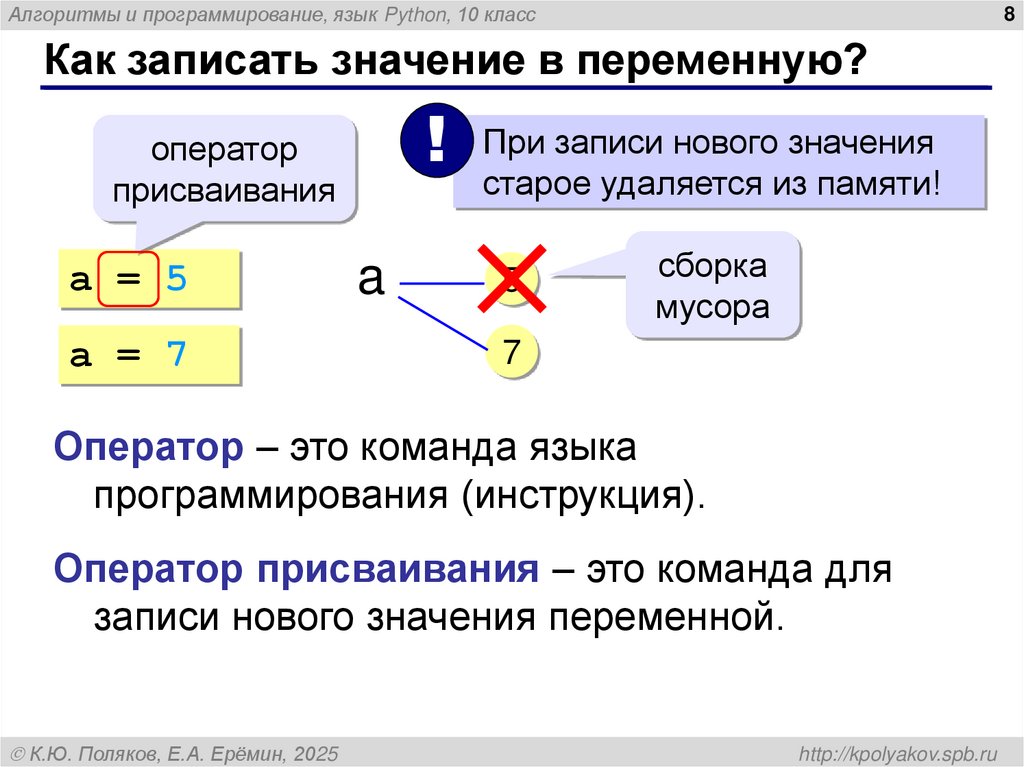 Алгоритмы и программирование, язык Python, 10 класс

8

Как записать значение в переменную?

оператор присваивания

!

При записи нового значения старое удаляется из памяти!

a = 5

a = 7

a

5

7

сборка мусора

Оператор – это команда языка программирования (инструкция).

Оператор присваивания – это команда для записи нового значения переменной.

© К.Ю. Поляков, Е.А. Ерёмин, 2025

http://kpolyakov.spb.ru